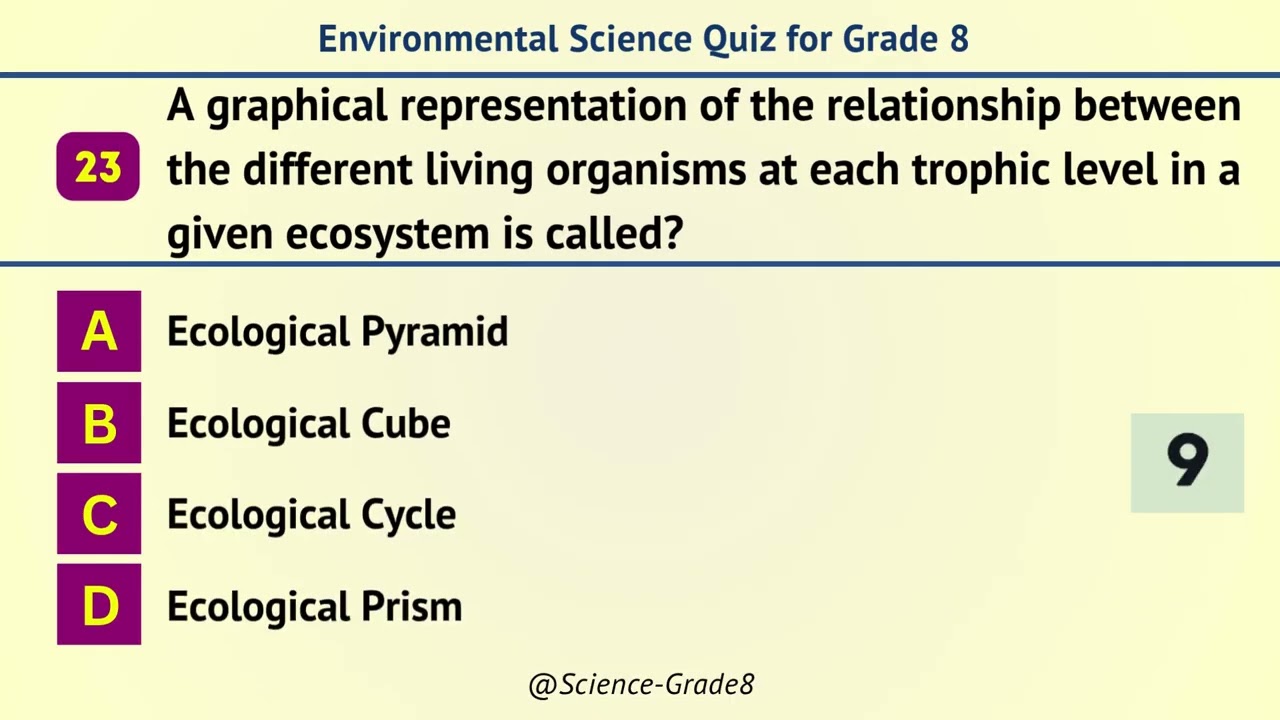 Environmental Science Quiz for Grade 8

23 A graphical representation of the relationship between the different living organisms at each trophic level in a given ecosystem is called?

A Ecological Pyramid

B Ecological Cube

C Ecological Cycle

D Ecological Prism

9

@Science-Grade8